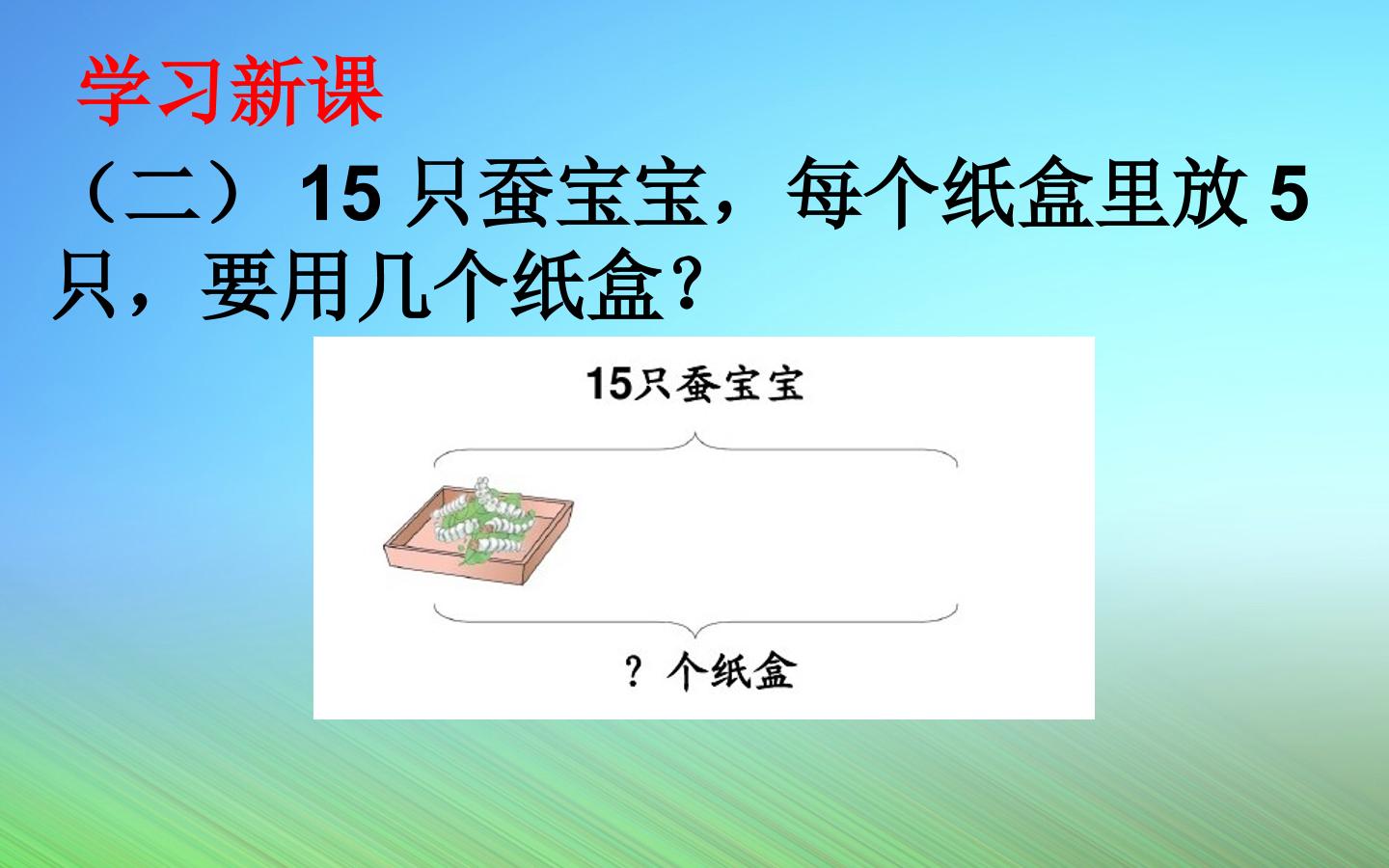 学习新课

（二）15只蚕宝宝，每个纸盒里放5只，要用几个纸盒？

15只蚕宝宝

？个纸盒